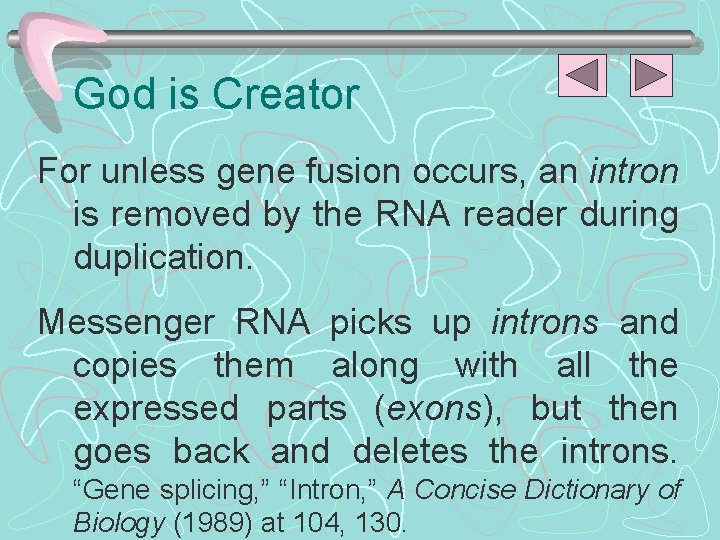 God is Creator

For unless gene fusion occurs, an intron is removed by the RNA reader during duplication.

Messenger RNA picks up introns and copies them along with all the expressed parts (exons), but then goes back and deletes the introns. “Gene splicing,” “Intron,” A Concise Dictionary of Biology (1989) at 104, 130.